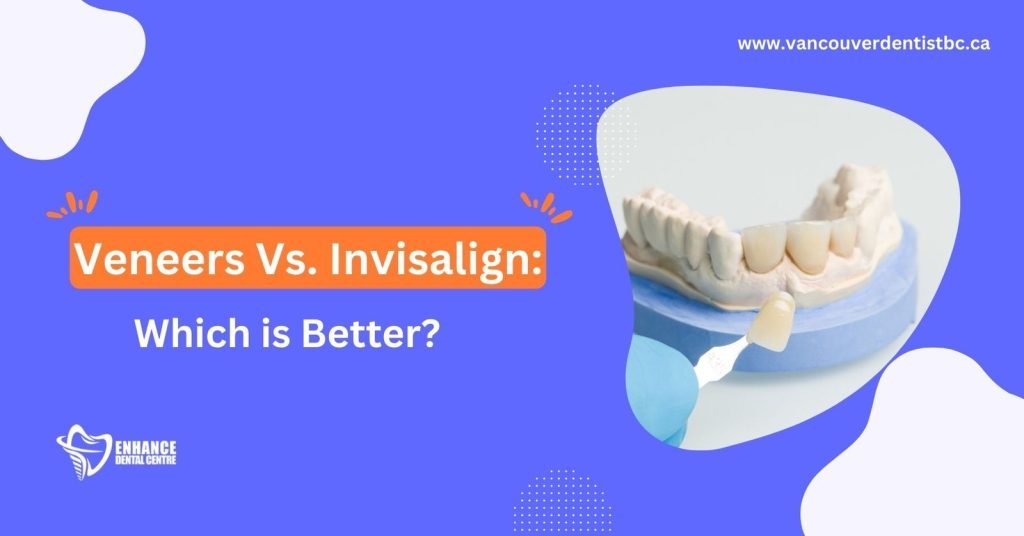 www.vancouverdentistbc.ca

Veneers Vs. Invisalign:

Which is Better?

ENHANCE
DENTAL CENTRE